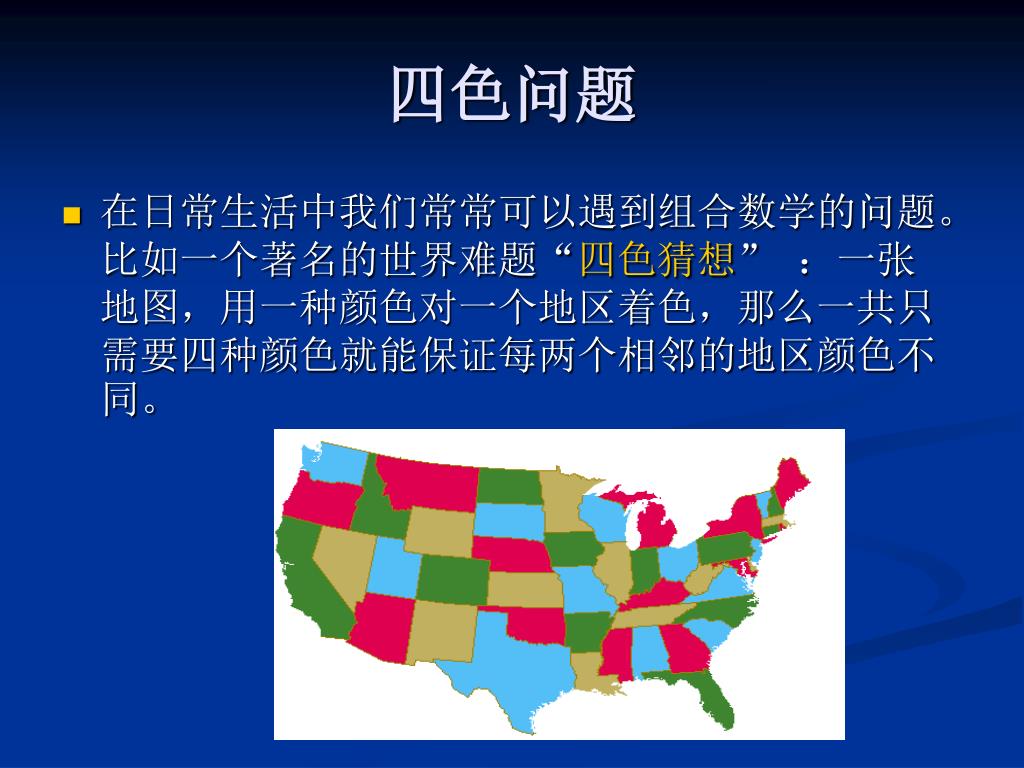 四色问题

在日常生活中我们常常可以遇到组合数学的问题。比如一个著名的世界难题“四色猜想” ：一张地图，用一种颜色对一个地区着色，那么一共只需要四种颜色就能保证每两个相邻的地区颜色不同。